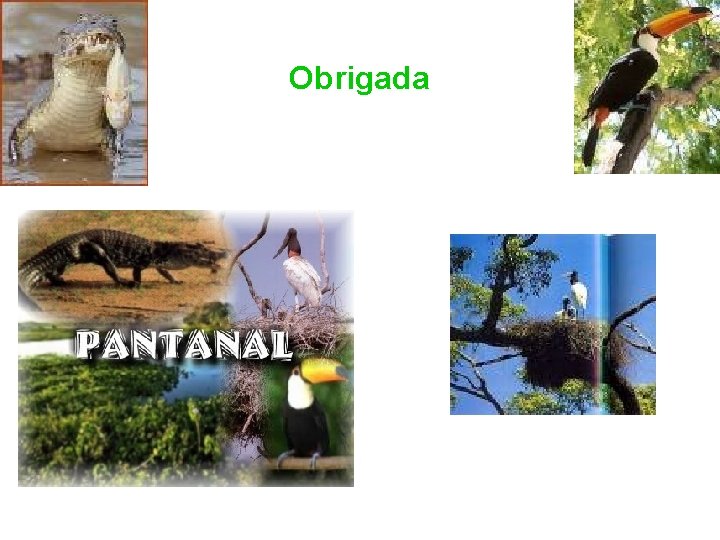 Obrigada

PANTANAL